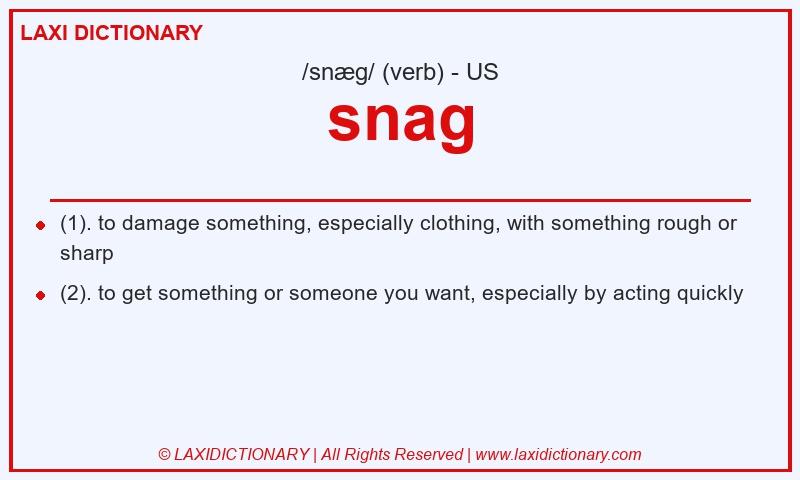 LAXI DICTIONARY

/snæg/ (verb) - US

snag

- (1). to damage something, especially clothing, with something rough or sharp
- (2). to get something or someone you want, especially by acting quickly

© LAXIDICTIONARY | All Rights Reserved | www.laxidictionary.com